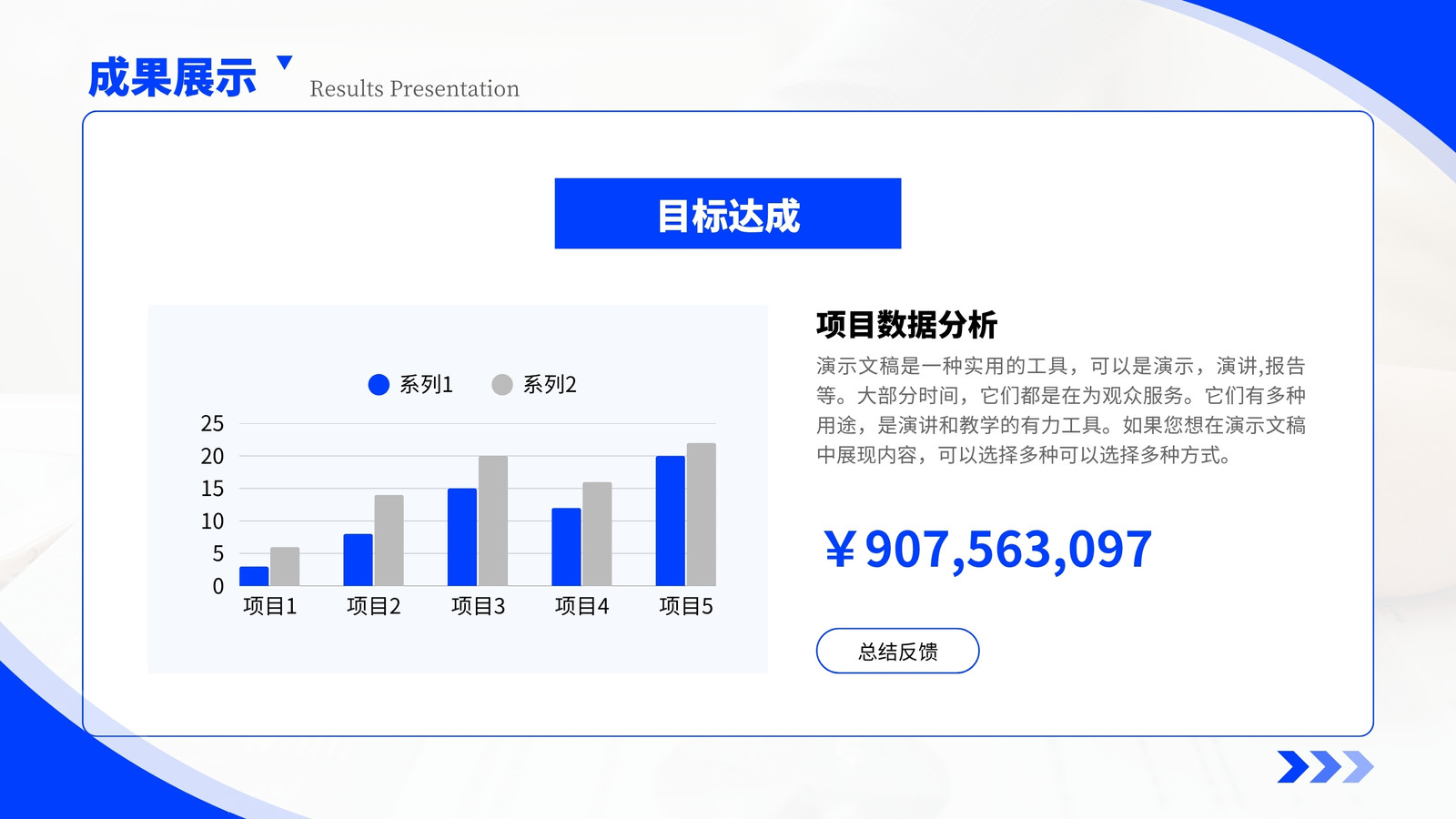 成果展示 Results Presentation

目标达成

系列1 系列2

25
20
15
10
5
0

项目1 项目2 项目3 项目4 项目5

项目数据分析

演示文稿是一种实用的工具，可以是演示，演讲,报告等。大部分时间，它们都是在为观众服务。它们有多种用途，是演讲和教学的有力工具。如果您想在演示文稿中展现内容，可以选择多种可以选择多种方式。

￥907,563,097

总结反馈